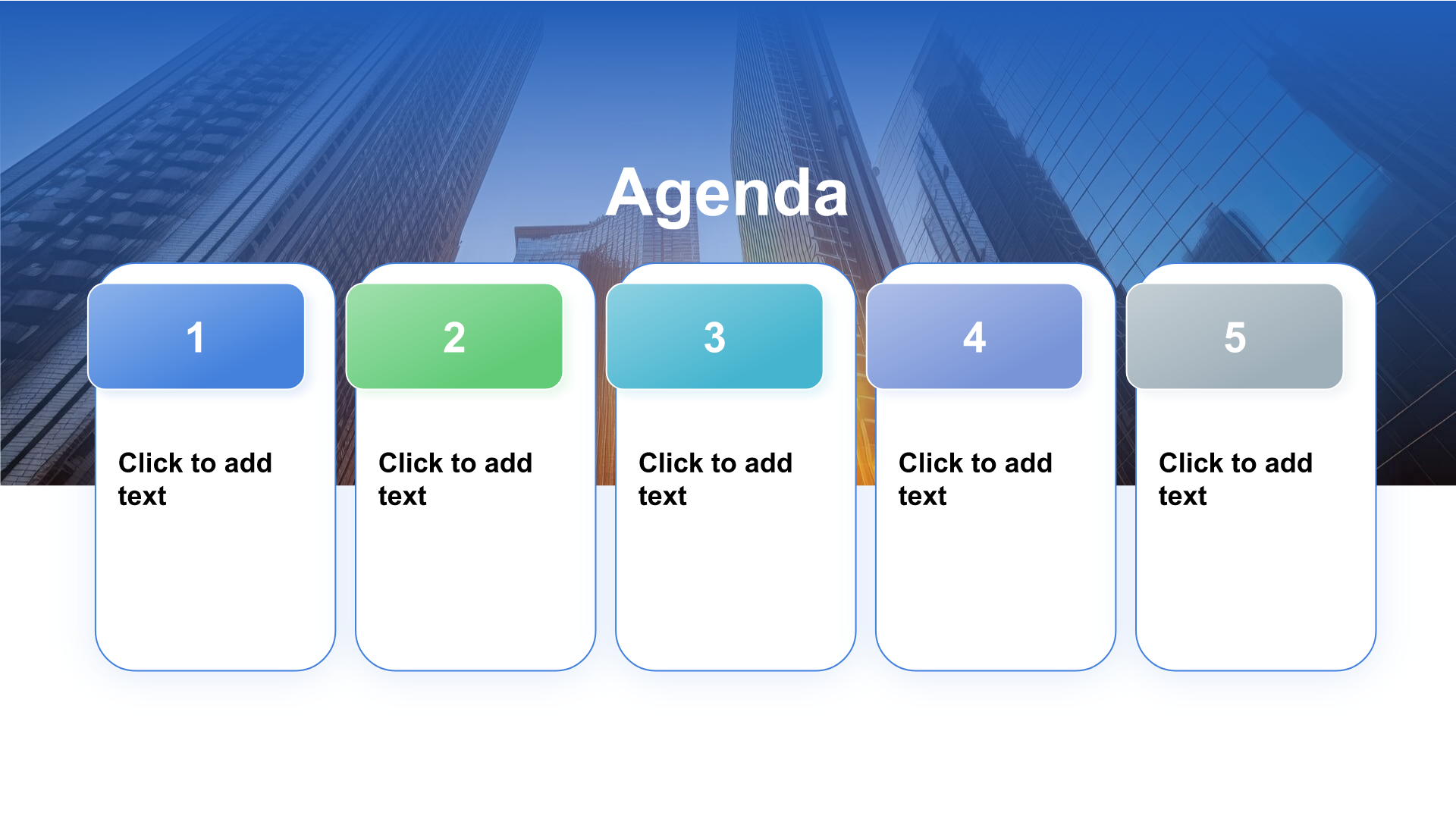 Agenda

1

Click to add text

2

Click to add text

3

Click to add text

4

Click to add text

5

Click to add text